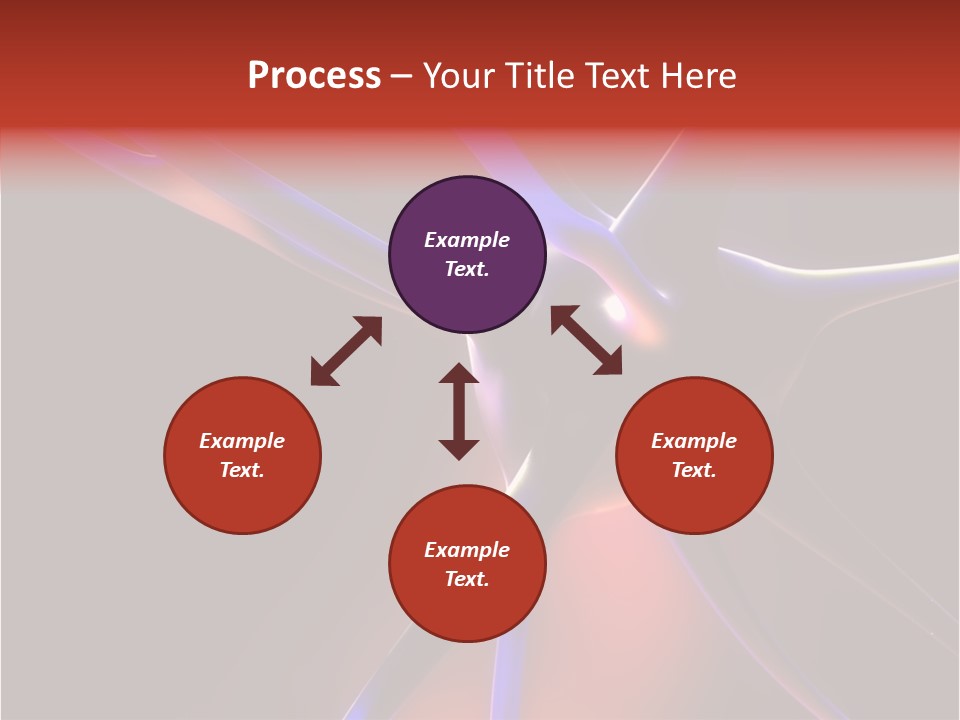 Process – Your Title Text Here

Example Text.

Example Text.

Example Text.

Example Text.